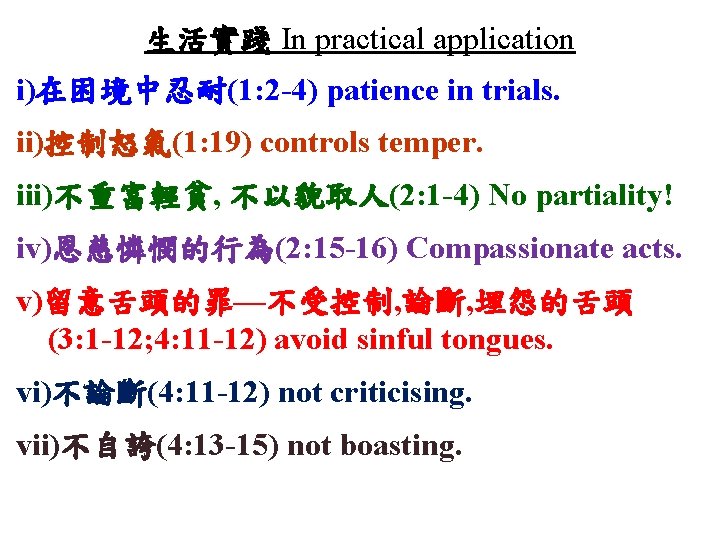 生活實踐 In practical application

i)在困境中忍耐(1:2-4) patience in trials.

ii)控制怒氣(1:19) controls temper.

iii)不重富輕貧, 不以貌取人(2:1-4) No partiality!

iv)恩慈憐憫的行為(2:15-16) Compassionate acts.

v)留意舌頭的罪—不受控制,論斷,埋怨的舌頭 (3:1-12;4:11-12) avoid sinful tongues.

vi)不論斷(4:11-12) not criticising.

vii)不自誇(4:13-15) not boasting.